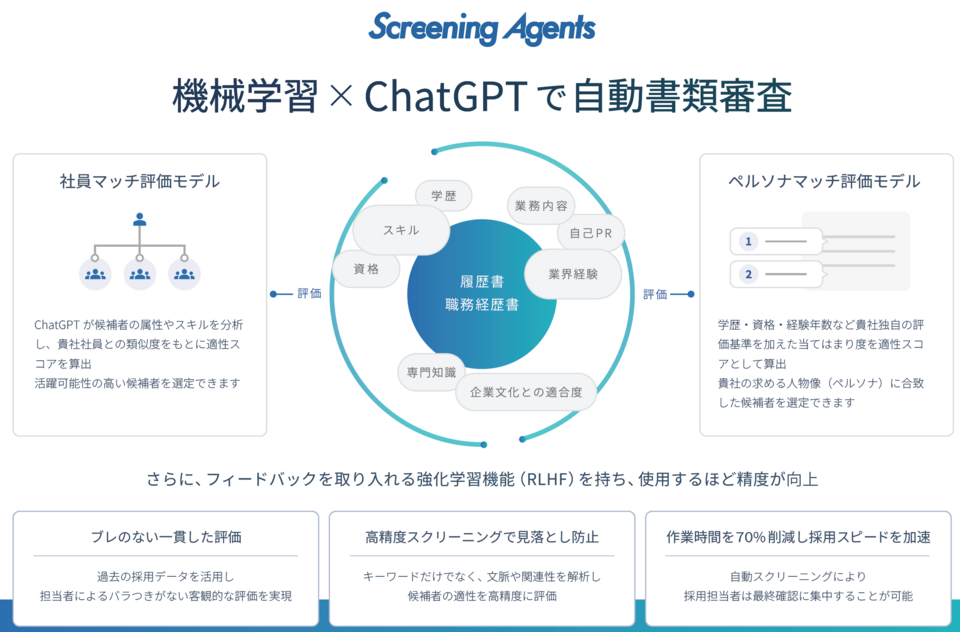 Screening Agents

機械学習 × ChatGPT で自動書類審査

社員マッチ評価モデル

ChatGPT が候補者の属性やスキルを分析し、貴社社員との類似度をもとに適性スコアを算出
活躍可能性の高い候補者を選定できます

評価

学歴
業務内容
スキル
自己PR
資格
業界経験
履歴書
職務経歴書
専門知識
企業文化との適合度

評価

ペルソナマッチ評価モデル

1
2

学歴・資格・経験年数など貴社独自の評価基準を加えた当てはまり度を適性スコアとして算出
貴社の求める人物像（ペルソナ）に合致した候補者を選定できます

さらに、フィードバックを取り入れる強化学習機能（RLHF）を持ち、使用するほど精度が向上

ブレのない一貫した評価

過去の採用データを活用し
担当者によるバラつきがない客観的な評価を実現

高精度スクリーニングで見落とし防止

キーワードだけでなく、文脈や関連性を解析し
候補者の適性を高精度に評価

作業時間を70%削減し採用スピードを加速

自動スクリーニングにより
採用担当者は最終確認に集中することが可能